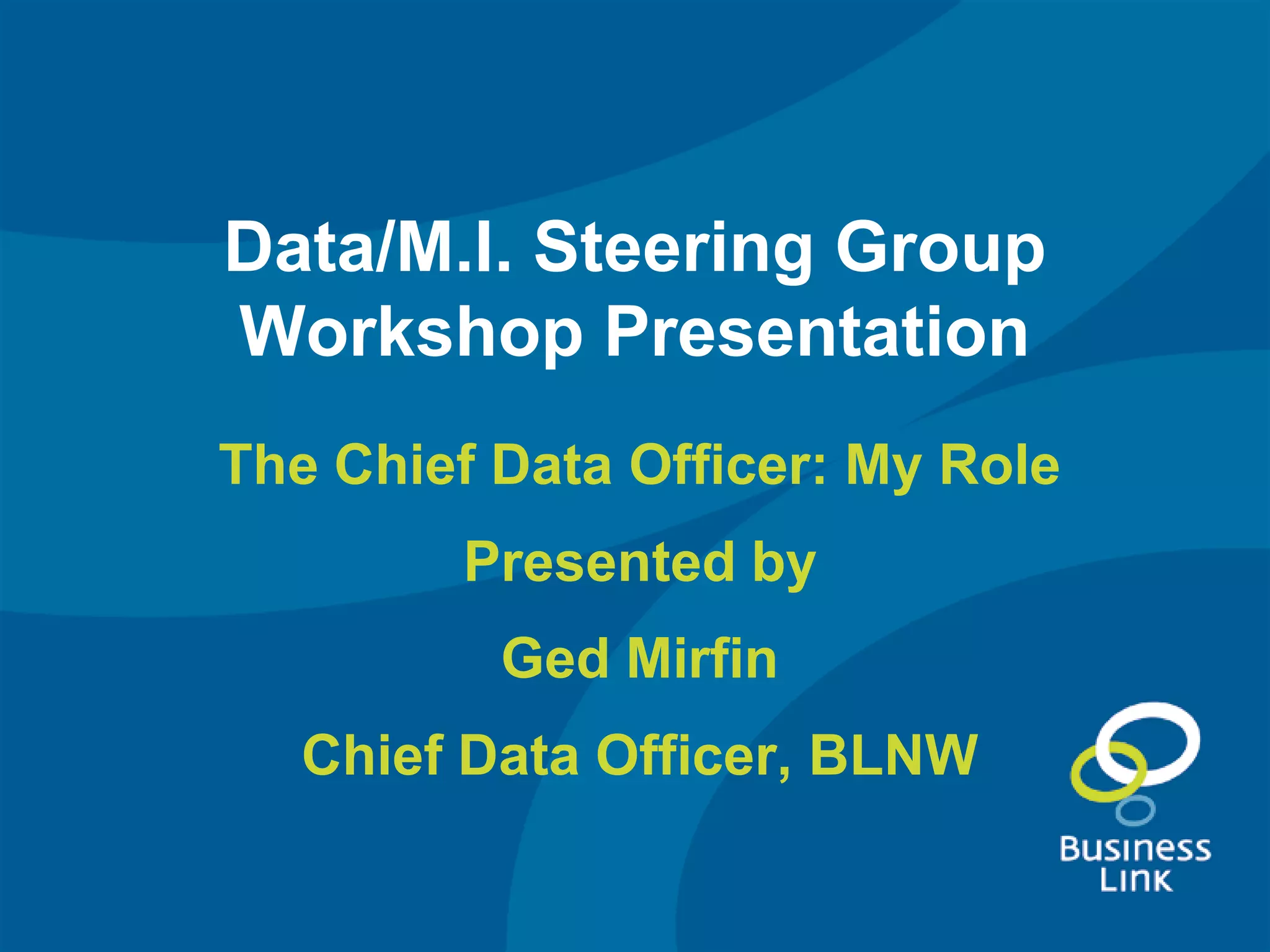 Data/M.I. Steering Group Workshop Presentation

The Chief Data Officer: My Role

Presented by

Ged Mirfin

Chief Data Officer, BLNW

Business Link